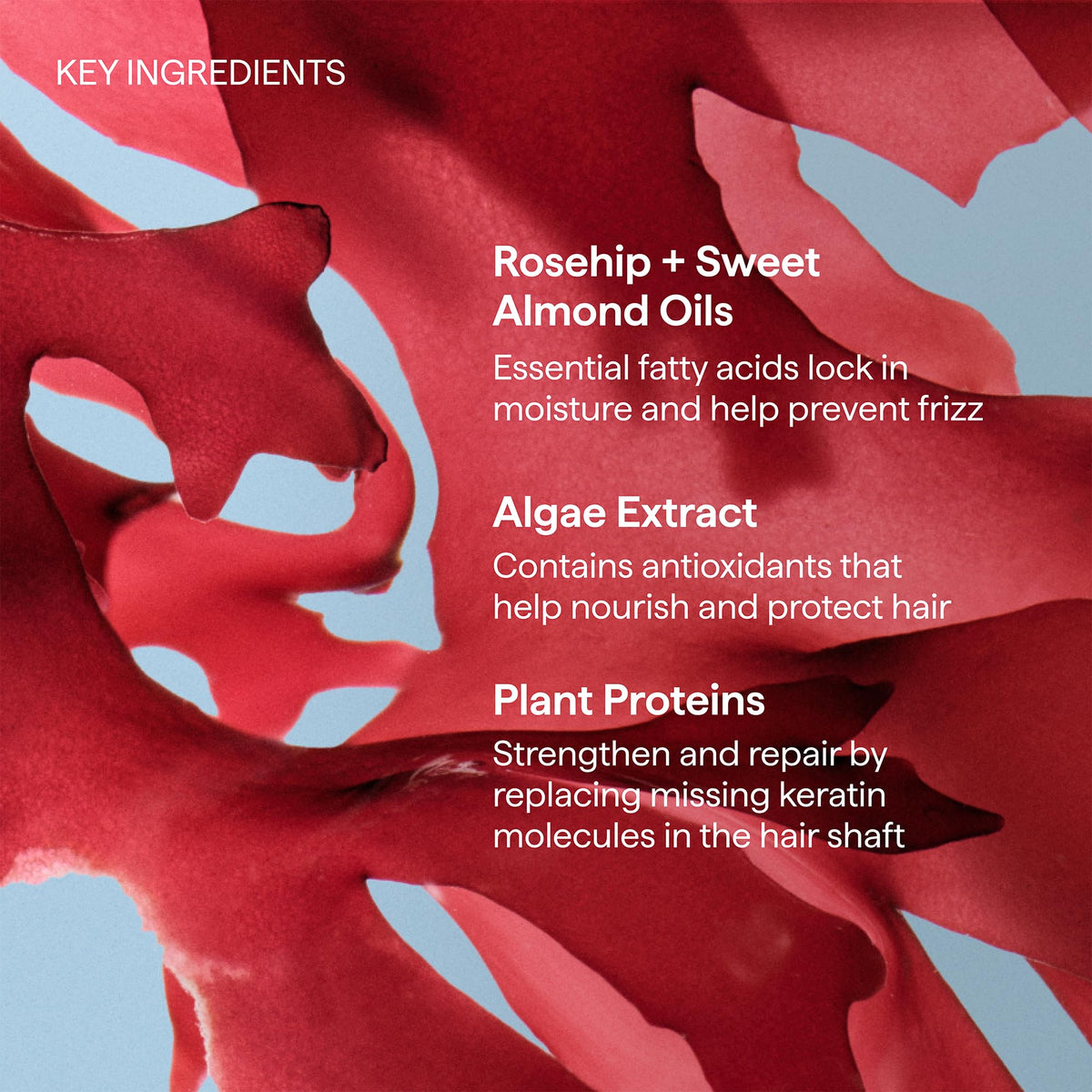 KEY INGREDIENTS

Rosehip + Sweet Almond Oils

Essential fatty acids lock in moisture and help prevent frizz

Algae Extract

Contains antioxidants that help nourish and protect hair

Plant Proteins

Strengthen and repair by replacing missing keratin molecules in the hair shaft